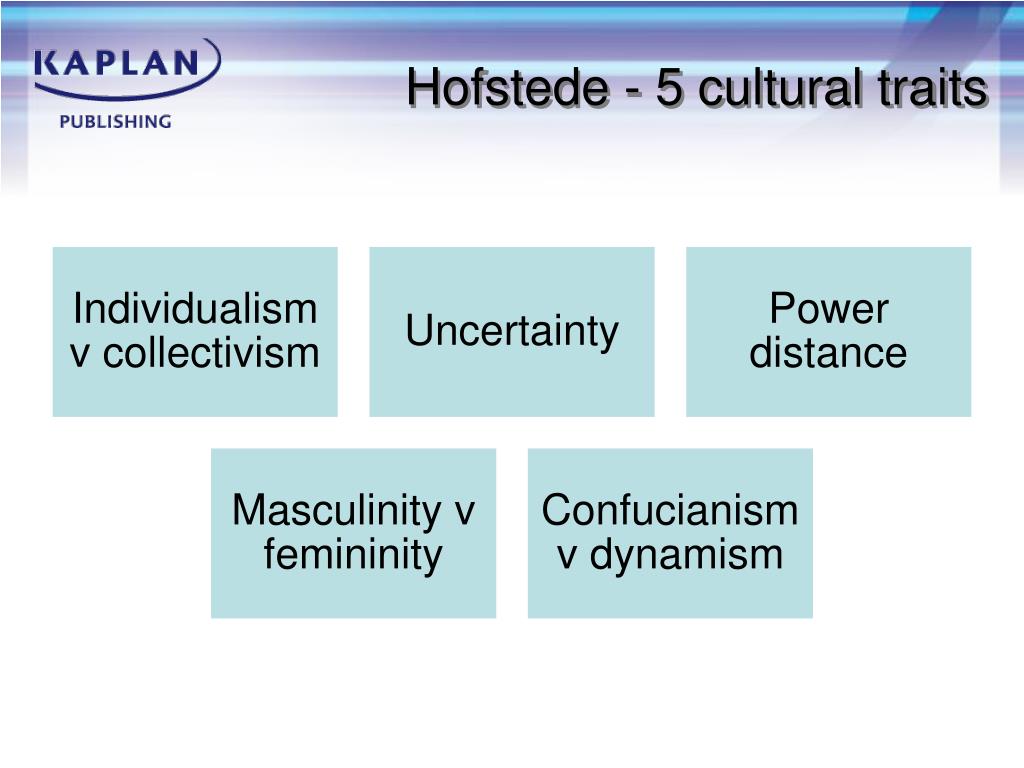 KAPLAN PUBLISHING

Hofstede - 5 cultural traits

Individualism v collectivism

Uncertainty

Power distance

Masculinity v femininity

Confucianism v dynamism